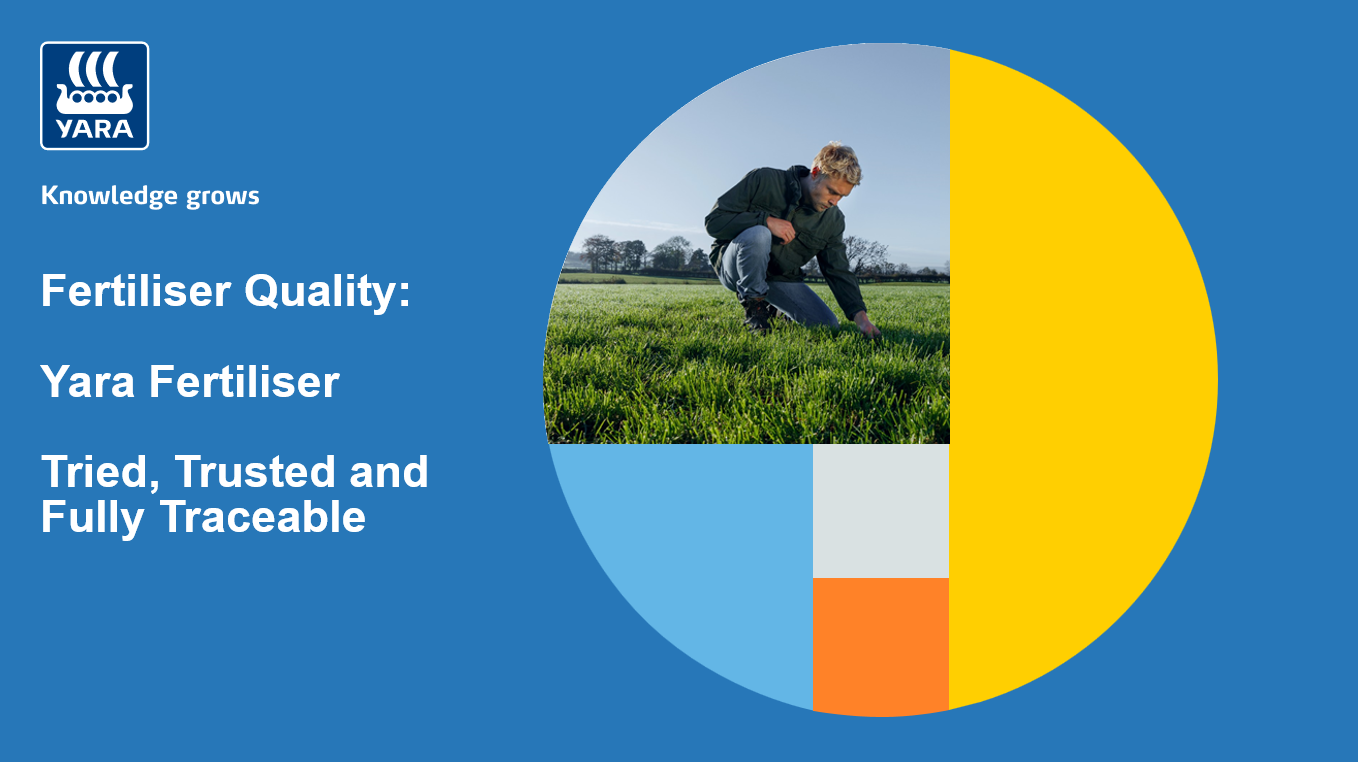 YARA

Knowledge grows

Fertiliser Quality:

Yara Fertiliser

Tried, Trusted and Fully Traceable